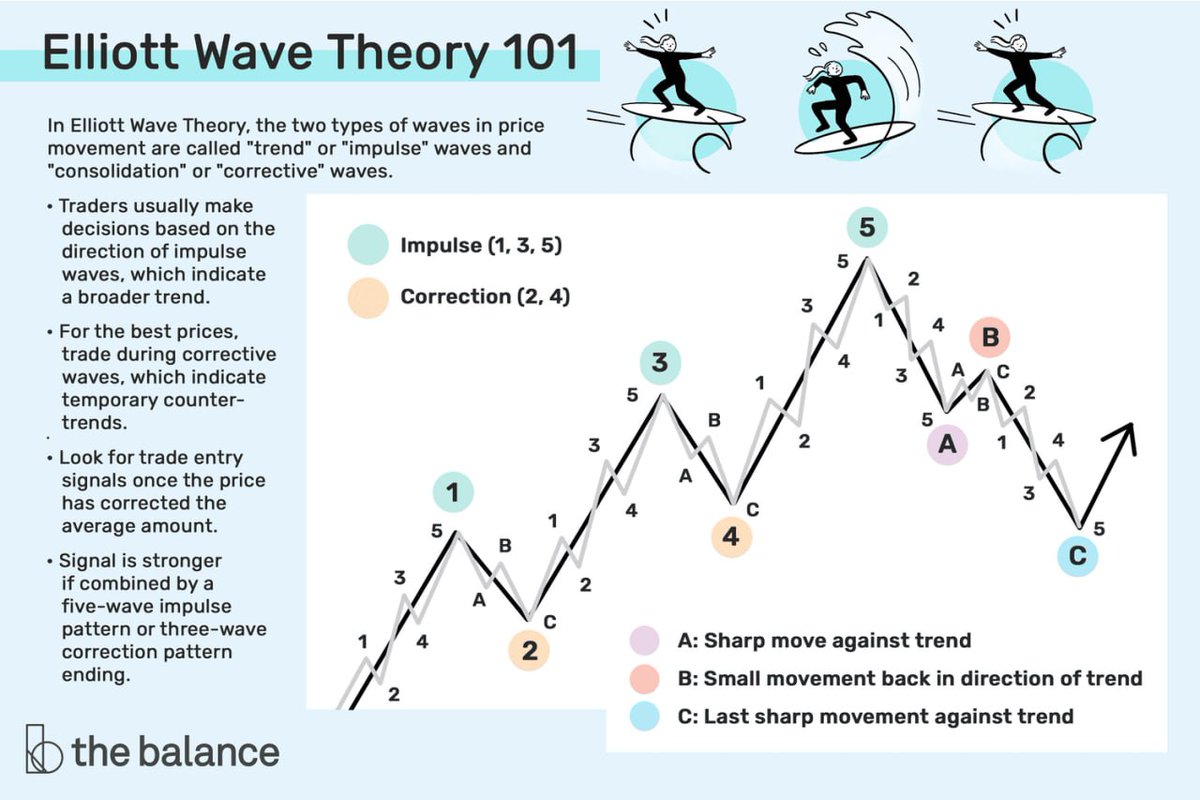 Elliott Wave Theory 101

In Elliott Wave Theory, the two types of waves in price movement are called "trend" or "impulse" waves and "consolidation" or "corrective" waves.

• Traders usually make decisions based on the direction of impulse waves, which indicate a broader trend.

• For the best prices, trade during corrective waves, which indicate temporary counter-trends.

• Look for trade entry signals once the price has corrected the average amount.

• Signal is stronger if combined by a five-wave impulse pattern or three-wave correction pattern ending.

Impulse (1, 3, 5)

Correction (2, 4)

1 2 3 4 5 1 A B C 2 1 2 3 4 5 3 A B C 4 1 2 3 4 5 5 1 2 3 4 5 A A B C B 1 2 3 4 5 C

A: Sharp move against trend

B: Small movement back in direction of trend

C: Last sharp movement against trend

the balance